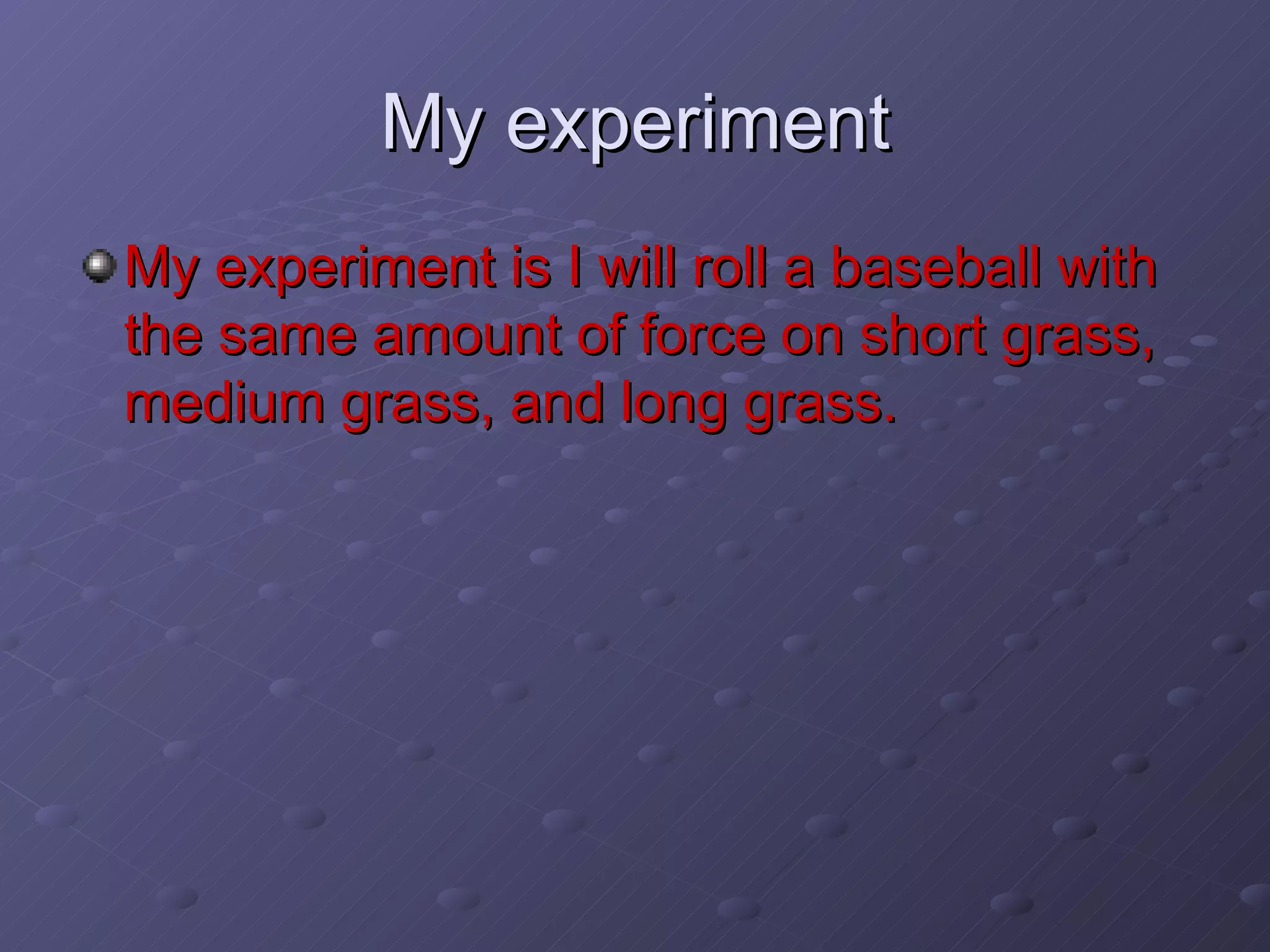 My experiment

My experiment is I will roll a baseball with the same amount of force on short grass, medium grass, and long grass.